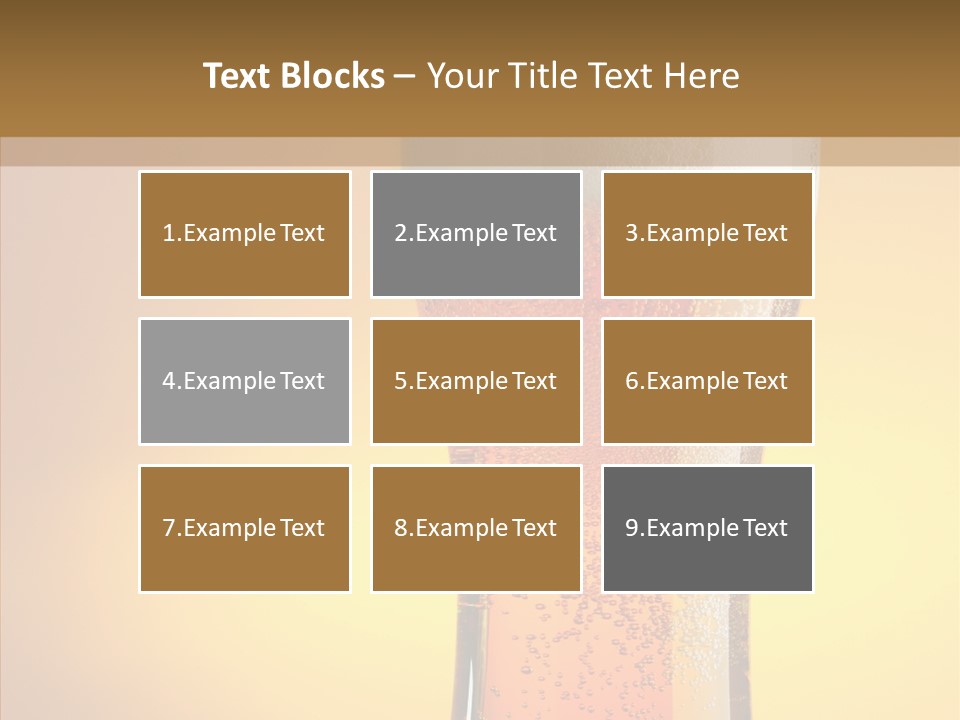 Text Blocks – Your Title Text Here

1.Example Text

2.Example Text

3.Example Text

4.Example Text

5.Example Text

6.Example Text

7.Example Text

8.Example Text

9.Example Text